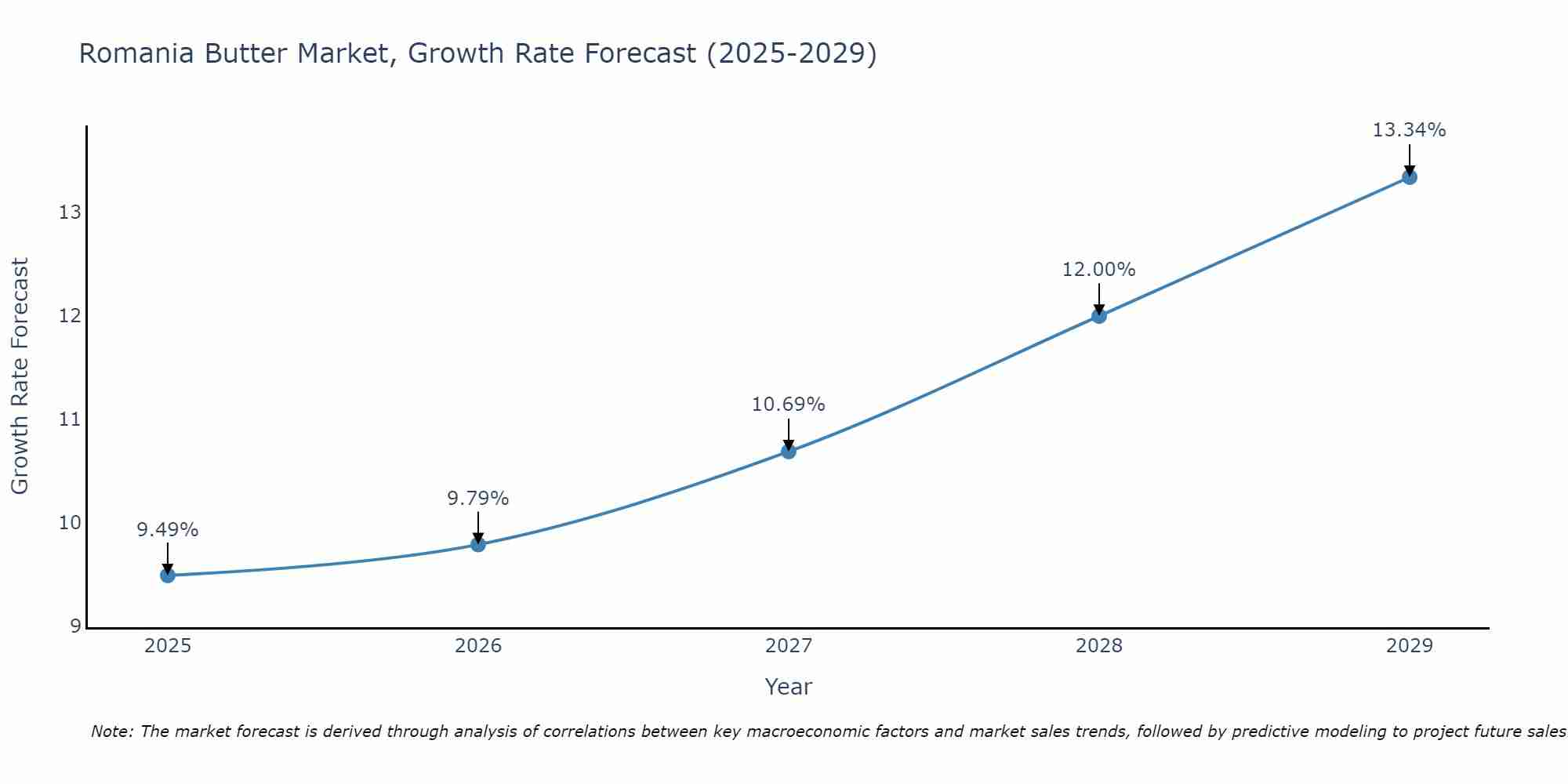 Romania Butter Market, Growth Rate Forecast (2025-2029)

Growth Rate Forecast

13
12
11
10
9

9.49%
9.79%
10.69%
12.00%
13.34%

2025
2026
2027
2028
2029

Year

Note: The market forecast is derived through analysis of correlations between key macroeconomic factors and market sales trends, followed by predictive modeling to project future sales